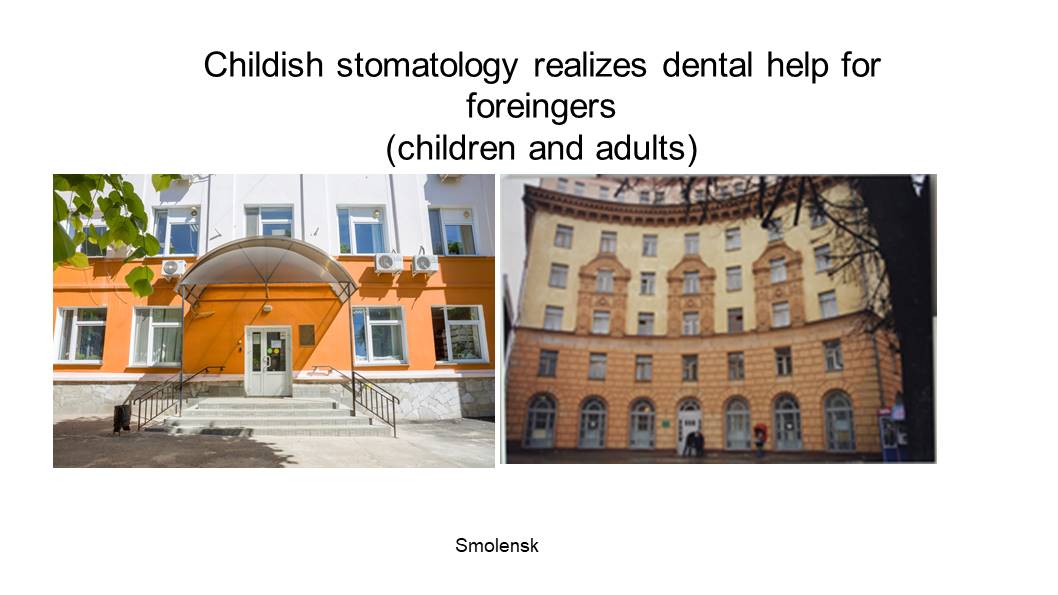 Childish stomatology realizes dental help for foreingers
(children and adults)

Smolensk